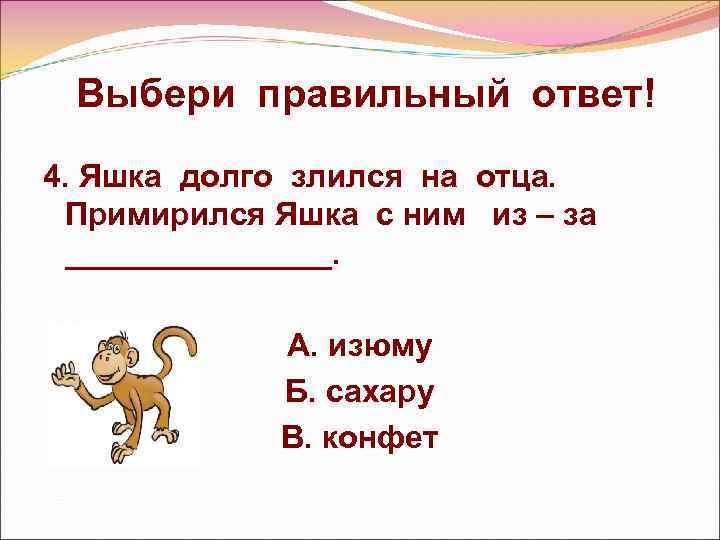 Выбери правильный ответ!

4. Яшка долго злился на отца. Примирился Яшка с ним из – за ________________.

А. изюму
Б. сахару
В. конфет